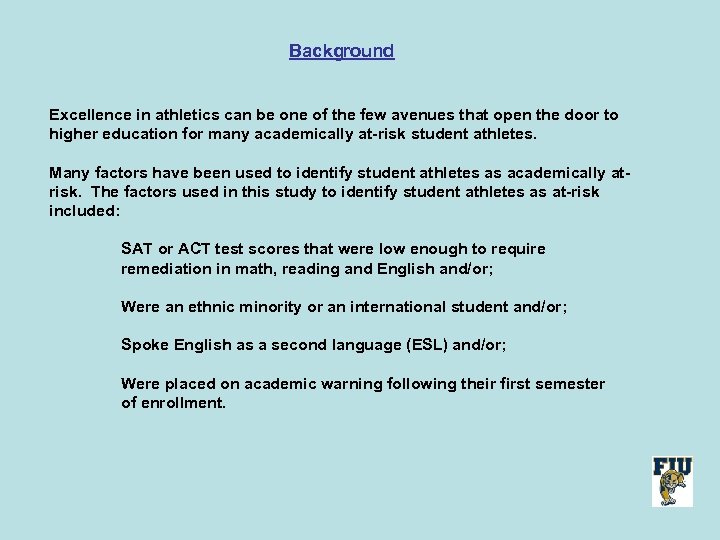 Background

Excellence in athletics can be one of the few avenues that open the door to higher education for many academically at-risk student athletes.

Many factors have been used to identify student athletes as academically at-risk. The factors used in this study to identify student athletes as at-risk included:

SAT or ACT test scores that were low enough to require remediation in math, reading and English and/or;

Were an ethnic minority or an international student and/or;

Spoke English as a second language (ESL) and/or;

Were placed on academic warning following their first semester of enrollment.

FIU